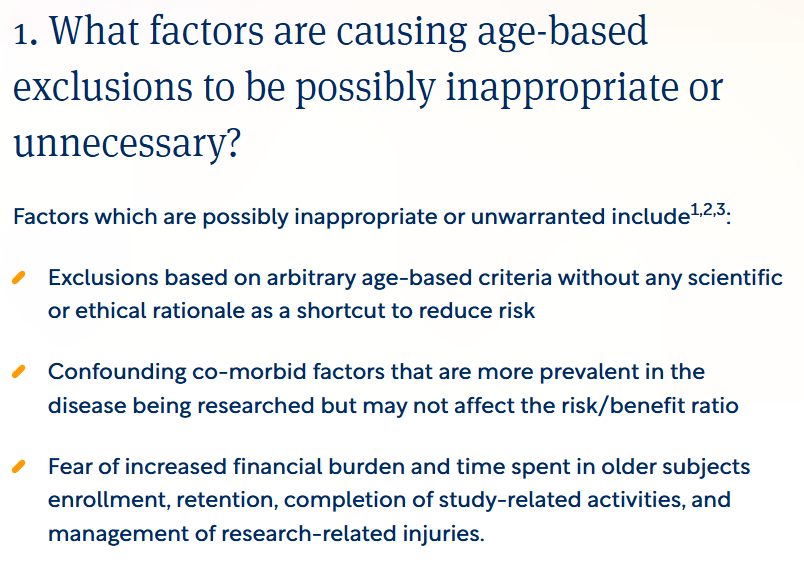 1. What factors are causing age-based exclusions to be possibly inappropriate or unnecessary?

Factors which are possibly inappropriate or unwarranted include$^{1,2,3}$:

Exclusions based on arbitrary age-based criteria without any scientific or ethical rationale as a shortcut to reduce risk

Confounding co-morbid factors that are more prevalent in the disease being researched but may not affect the risk/benefit ratio

Fear of increased financial burden and time spent in older subjects enrollment, retention, completion of study-related activities, and management of research-related injuries.